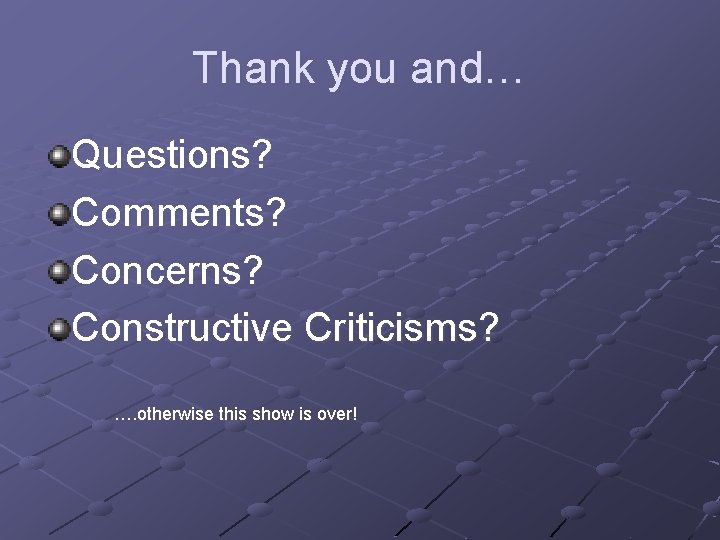 Thank you and…

Questions?
Comments?
Concerns?
Constructive Criticisms?

….otherwise this show is over!